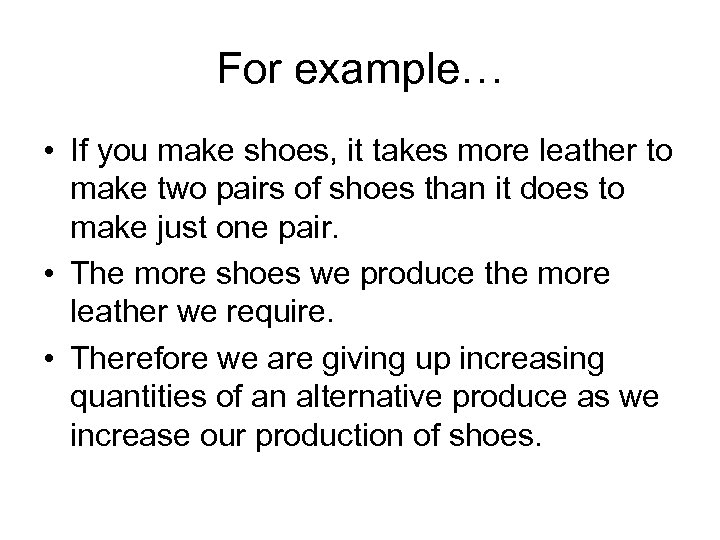 For example…

• If you make shoes, it takes more leather to make two pairs of shoes than it does to make just one pair.

• The more shoes we produce the more leather we require.

• Therefore we are giving up increasing quantities of an alternative produce as we increase our production of shoes.